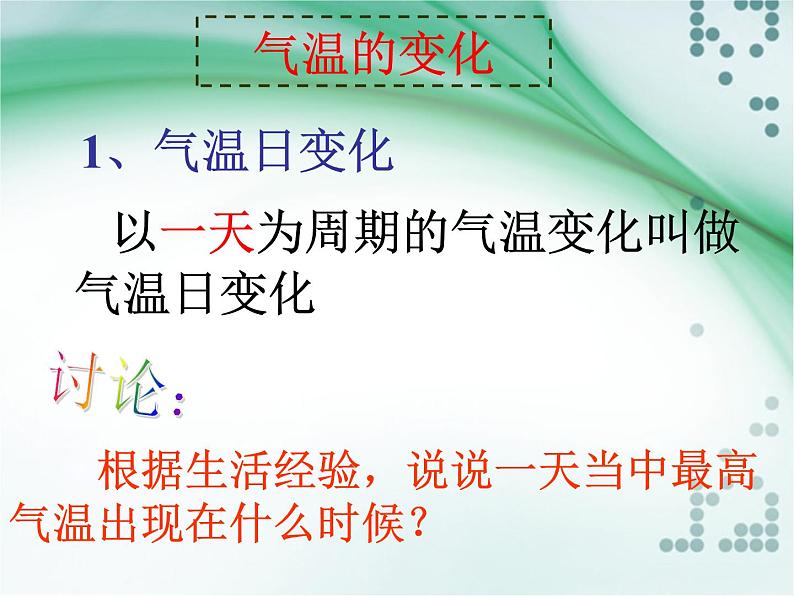 气温的变化

1、气温日变化

以一天为周期的气温变化叫做气温日变化

讨论：

根据生活经验，说说一天当中最高气温出现在什么时候？